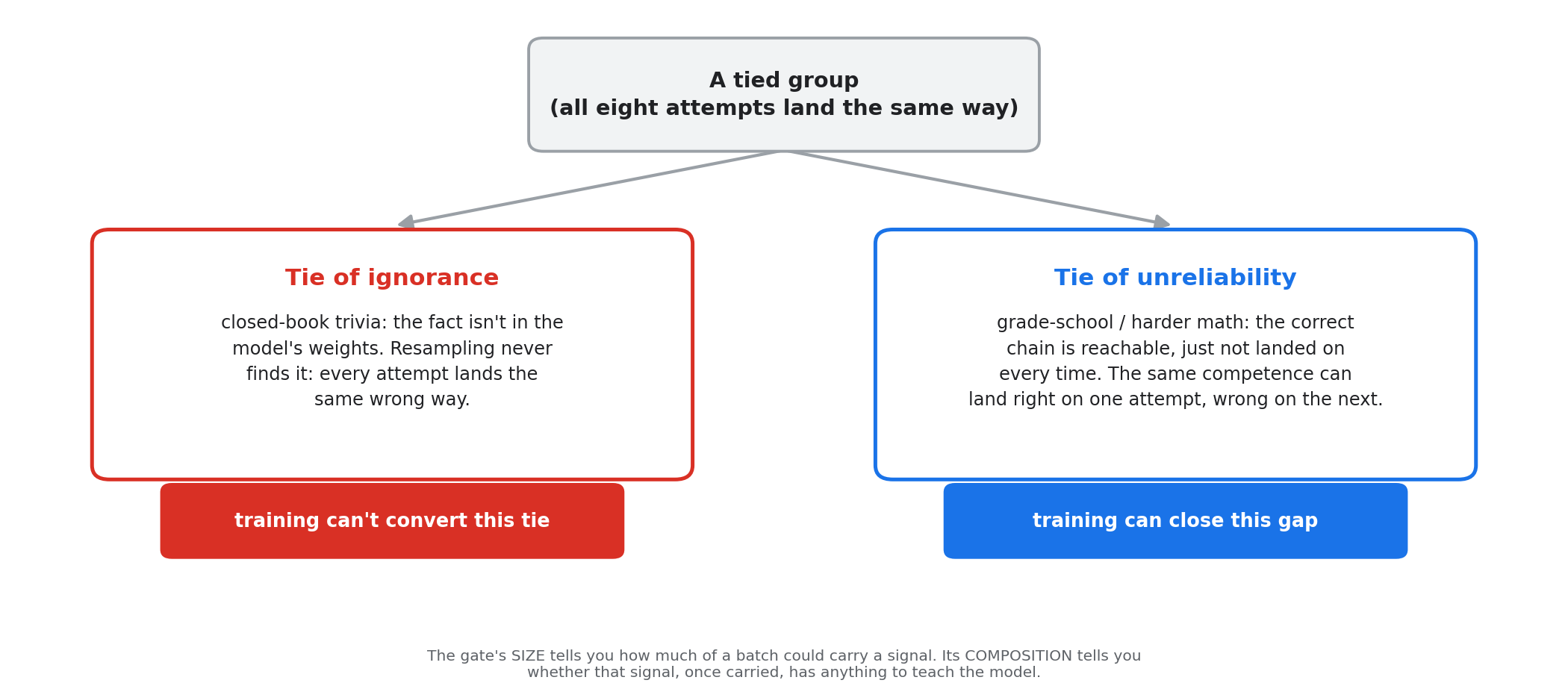 A tied group
(all eight attempts land the same way)

Tie of ignorance

closed-book trivia: the fact isn't in the model's weights. Resampling never finds it: every attempt lands the same wrong way.

training can't convert this tie

Tie of unreliability

grade-school / harder math: the correct chain is reachable, just not landed on every time. The same competence can land right on one attempt, wrong on the next.

training can close this gap

The gate's SIZE tells you how much of a batch could carry a signal. Its COMPOSITION tells you whether that signal, once carried, has anything to teach the model.